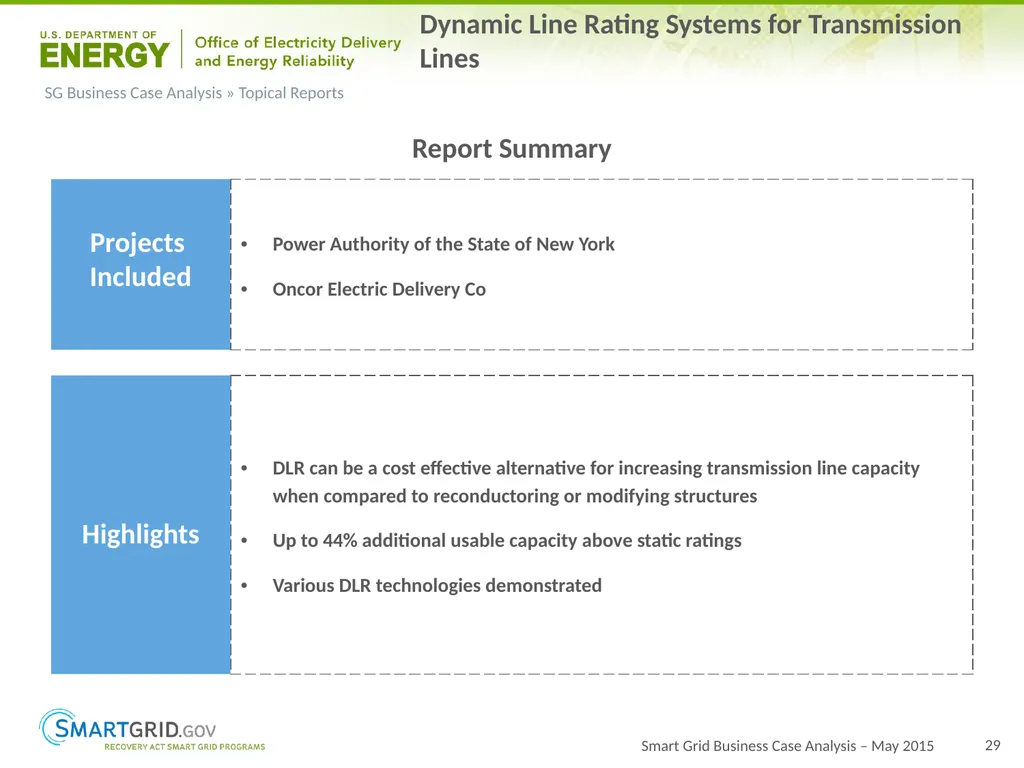 U.S. DEPARTMENT OF
ENERGY

Office of Electricity Delivery and Energy Reliability

Dynamic Line Rating Systems for Transmission Lines

SG Business Case Analysis » Topical Reports

Report Summary

Projects Included

• Power Authority of the State of New York
• Oncor Electric Delivery Co

Highlights

• DLR can be a cost effective alternative for increasing transmission line capacity when compared to reconductoring or modifying structures
• Up to 44% additional usable capacity above static ratings
• Various DLR technologies demonstrated

SMARTGRID.GOV
RECOVERY ACT SMART GRID PROGRAMS

Smart Grid Business Case Analysis – May 2015

29